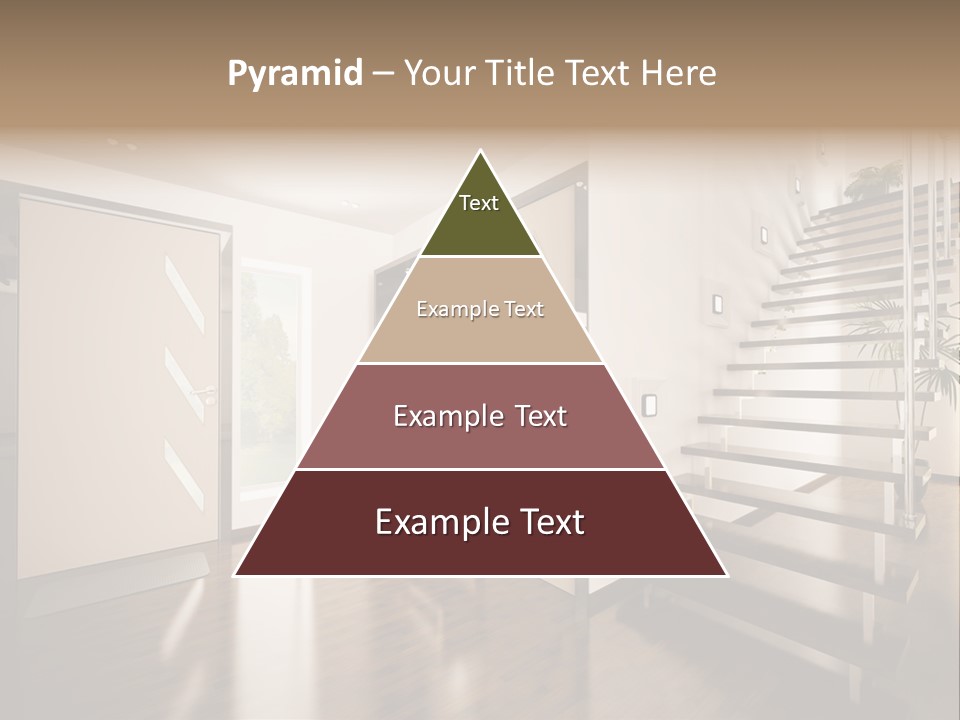 Pyramid – Your Title Text Here

Text

Example Text

Example Text

Example Text